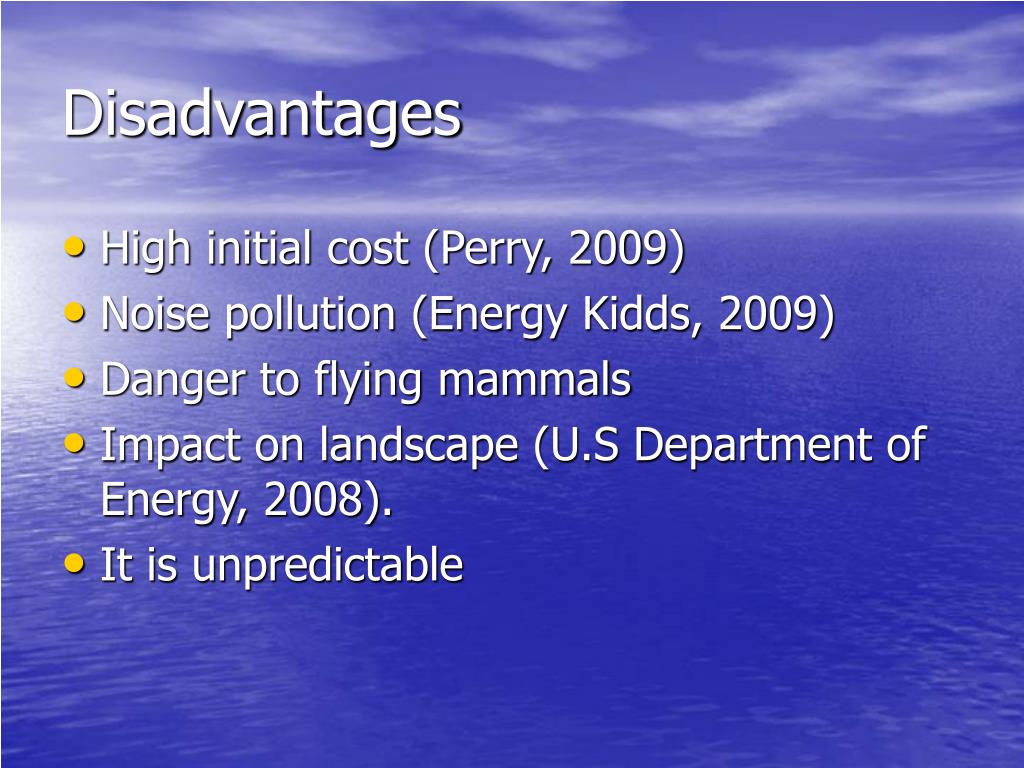 Disadvantages

• High initial cost (Perry, 2009)
• Noise pollution (Energy Kidds, 2009)
• Danger to flying mammals
• Impact on landscape (U.S Department of Energy, 2008).
• It is unpredictable